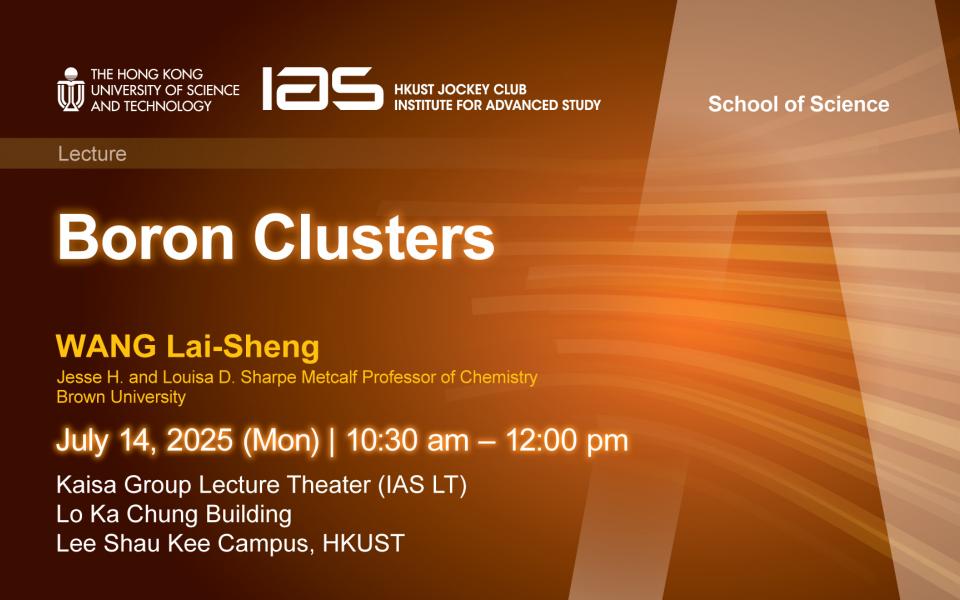 THE HONG KONG UNIVERSITY OF SCIENCE AND TECHNOLOGY

IAS HKUST JOCKEY CLUB INSTITUTE FOR ADVANCED STUDY

School of Science

Lecture

Boron Clusters

WANG Lai-Sheng
Jesse H. and Louisa D. Sharpe Metcalf Professor of Chemistry
Brown University

July 14, 2025 (Mon) | 10:30 am – 12:00 pm

Kaisa Group Lecture Theater (IAS LT)
Lo Ka Chung Building
Lee Shau Kee Campus, HKUST